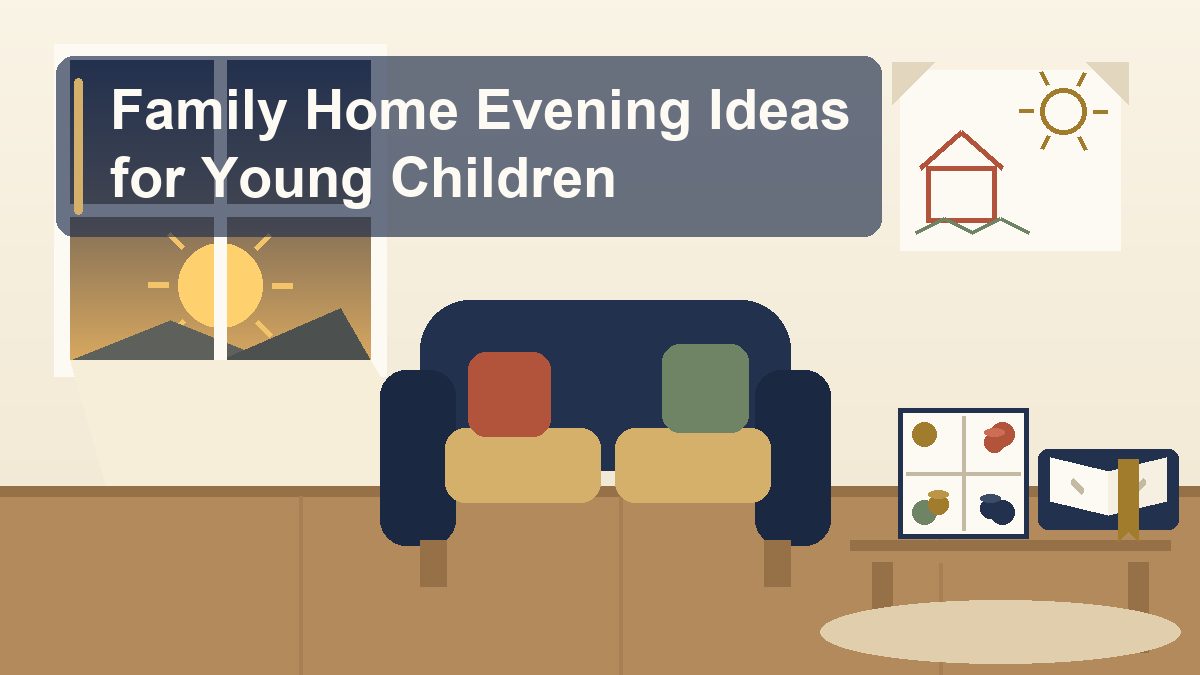 Family Home Evening Ideas for Young Children